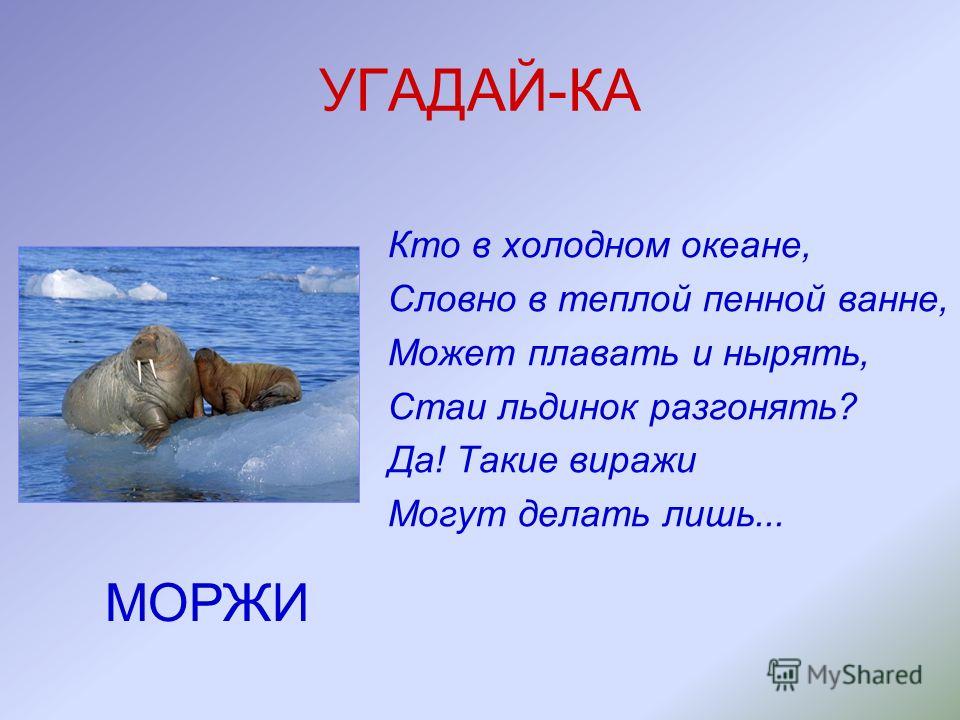 УГАДАЙ-КА

Кто в холодном океане,
Словно в теплой пенной ванне,
Может плавать и нырять,
Стаи льдинок разгонять?
Да! Такие виражи
Могут делать лишь...

МОРЖИ

MyShared